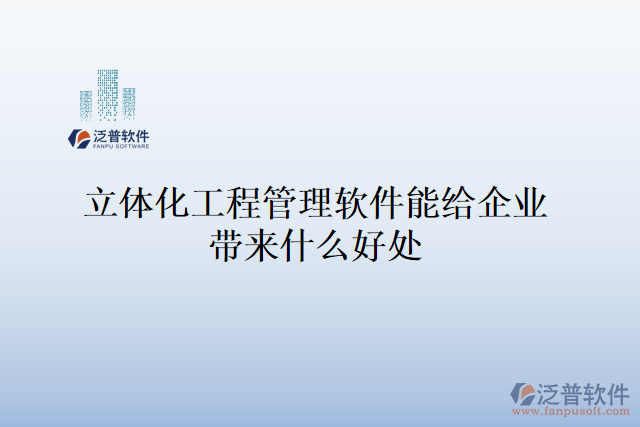 泛普软件
FANPU SOFTWARE

立体化工程管理软件能给企业带来什么好处

泛普软件
www.fanpusoft.com